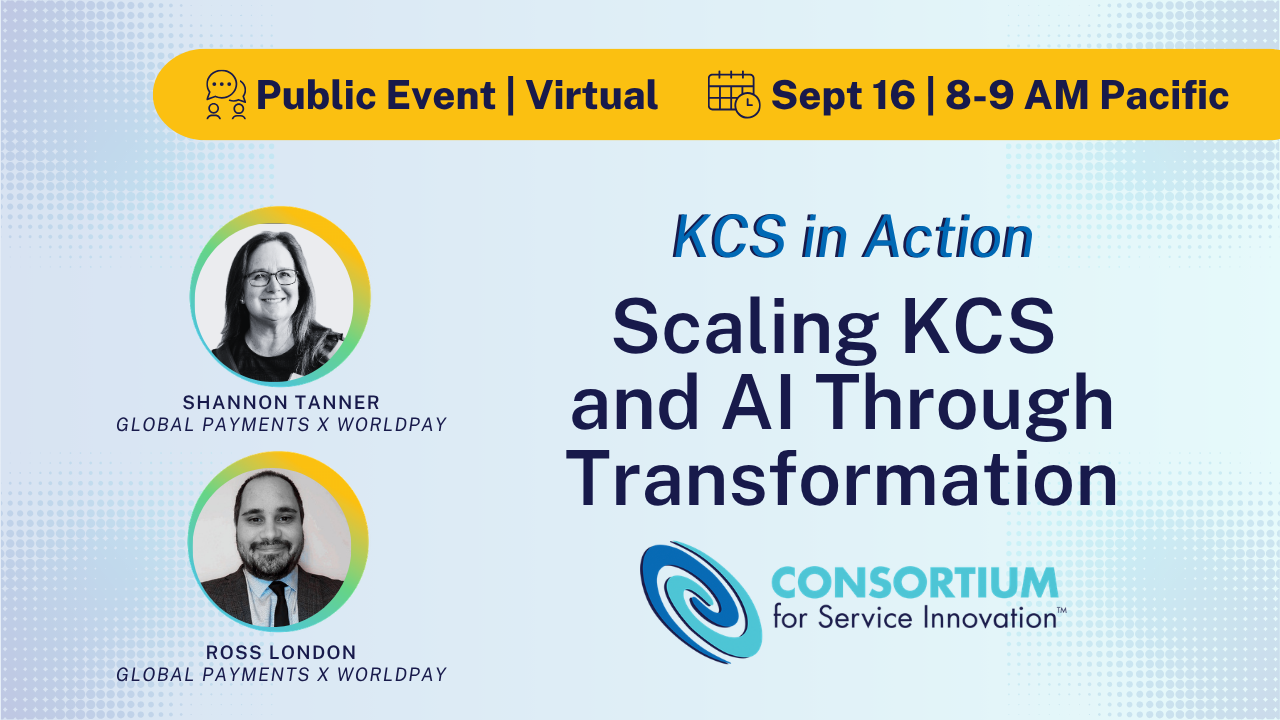 Public Event | Virtual

Sept 16 | 8-9 AM Pacific

SHANNON TANNER
GLOBAL PAYMENTS X WORLDPAY

ROSS LONDON
GLOBAL PAYMENTS X WORLDPAY

KCS in Action

Scaling KCS and AI Through Transformation

CONSORTIUM for Service Innovation™